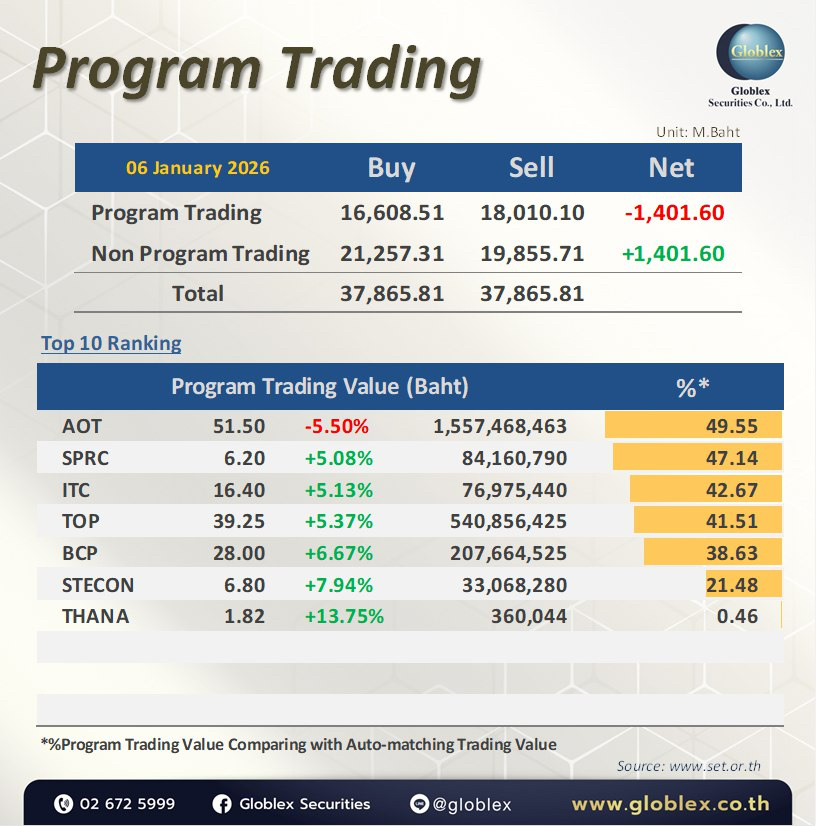 Program Trading

Globlex
Globlex Securities Co., Ltd.

Unit: M.Baht

| 06 January 2026 | Buy | Sell | Net |
|---|---|---|---|
| Program Trading | 16,608.51 | 18,010.10 | -1,401.60 |
| Non Program Trading | 21,257.31 | 19,855.71 | +1,401.60 |
| Total | 37,865.81 | 37,865.81 | |

Top 10 Ranking

| Program Trading Value (Baht) | | | | %* |
|---|---|---|---|---|
| AOT | 51.50 | -5.50% | 1,557,468,463 | 49.55 |
| SPRC | 6.20 | +5.08% | 84,160,790 | 47.14 |
| ITC | 16.40 | +5.13% | 76,975,440 | 42.67 |
| TOP | 39.25 | +5.37% | 540,856,425 | 41.51 |
| BCP | 28.00 | +6.67% | 207,664,525 | 38.63 |
| STECON | 6.80 | +7.94% | 33,068,280 | 21.48 |
| THANA | 1.82 | +13.75% | 360,044 | 0.46 |

*%Program Trading Value Comparing with Auto-matching Trading Value

Source: www.set.or.th

02 672 5999 Globlex Securities @globlex www.globlex.co.th